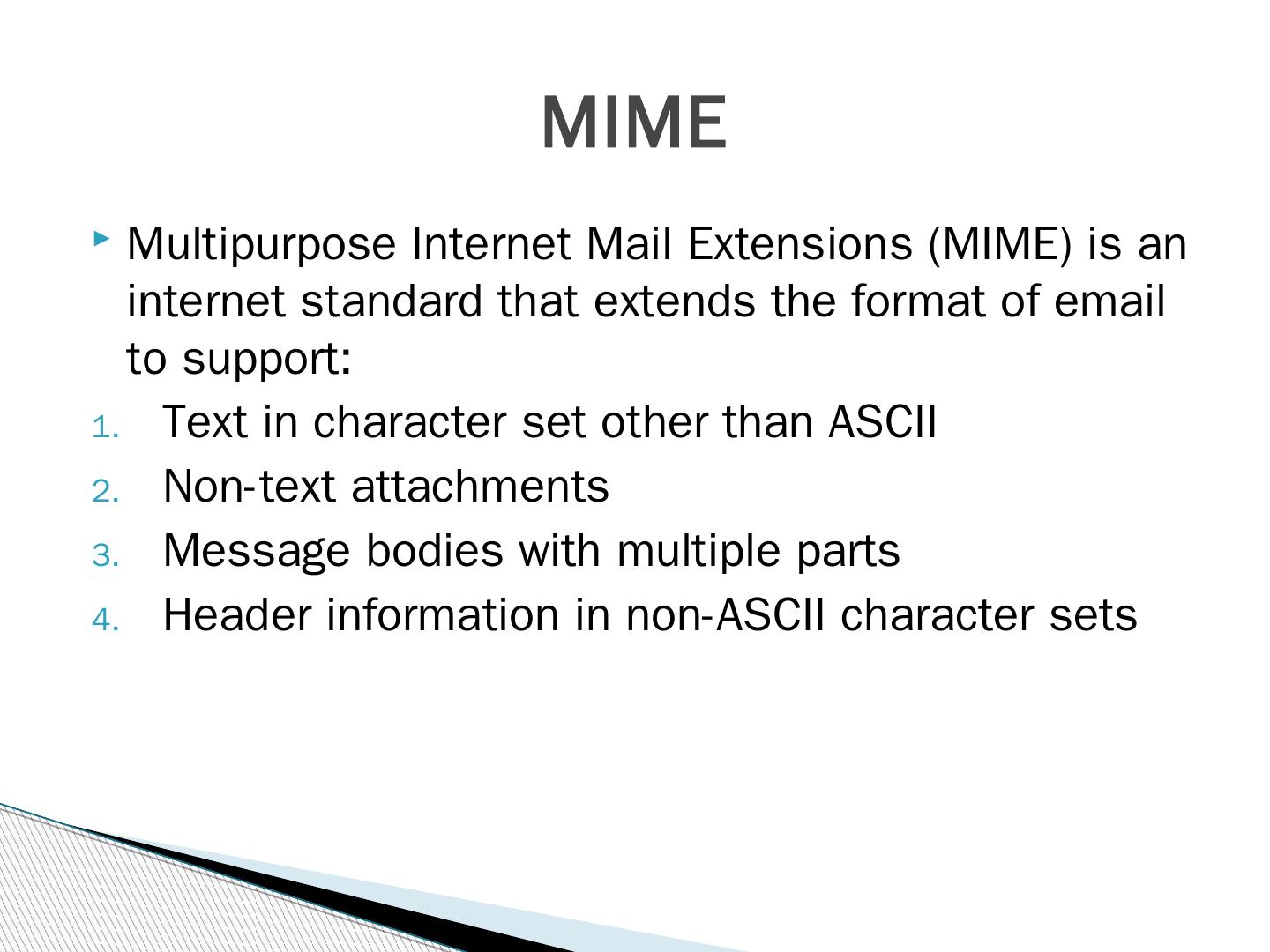 MIME

Multipurpose Internet Mail Extensions (MIME) is an internet standard that extends the format of email to support:

1. Text in character set other than ASCII
2. Non-text attachments
3. Message bodies with multiple parts
4. Header information in non-ASCII character sets